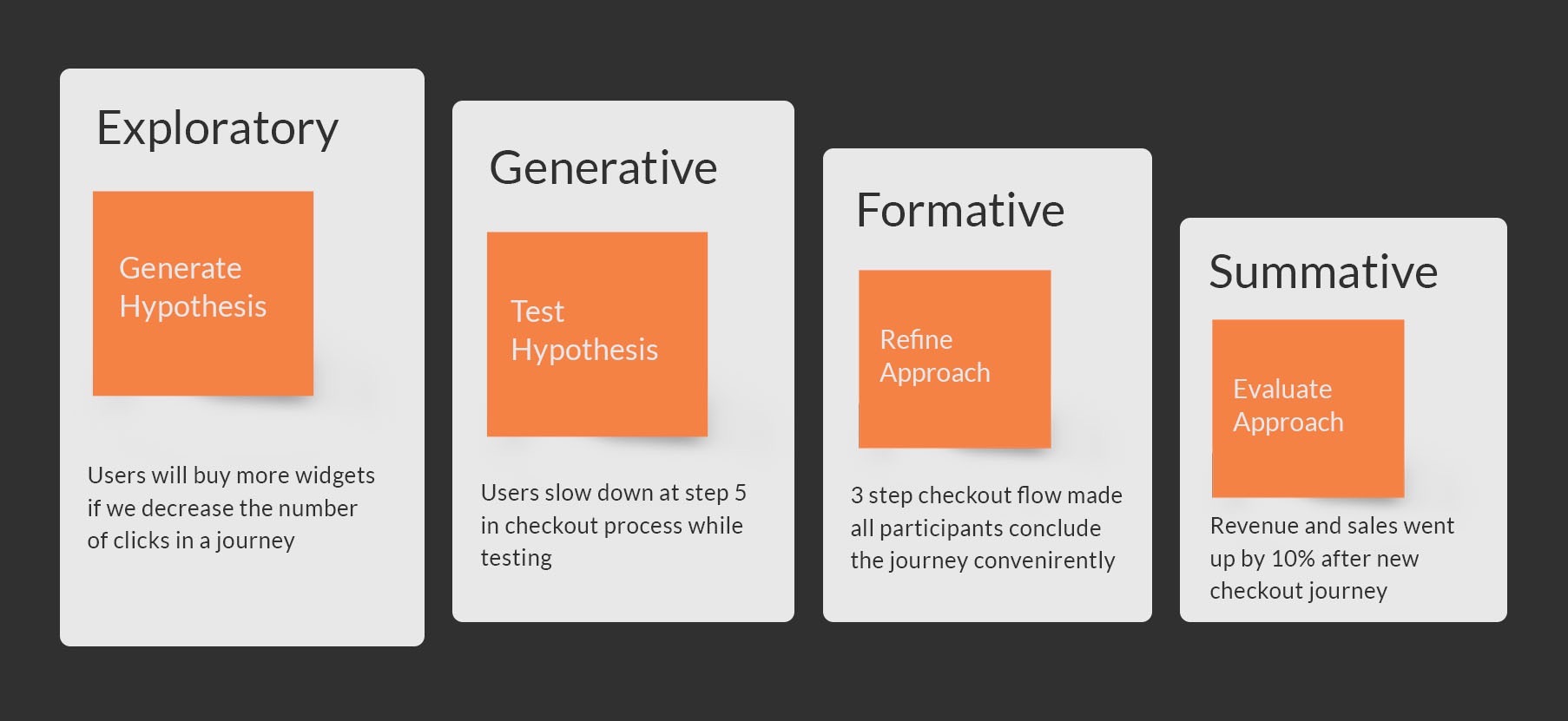 Exploratory

Generate Hypothesis

Users will buy more widgets if we decrease the number of clicks in a journey

Generative

Test Hypothesis

Users slow down at step 5 in checkout process while testing

Formative

Refine Approach

3 step checkout flow made all participants conclude the journey convenirently

Summative

Evaluate Approach

Revenue and sales went up by 10% after new checkout journey